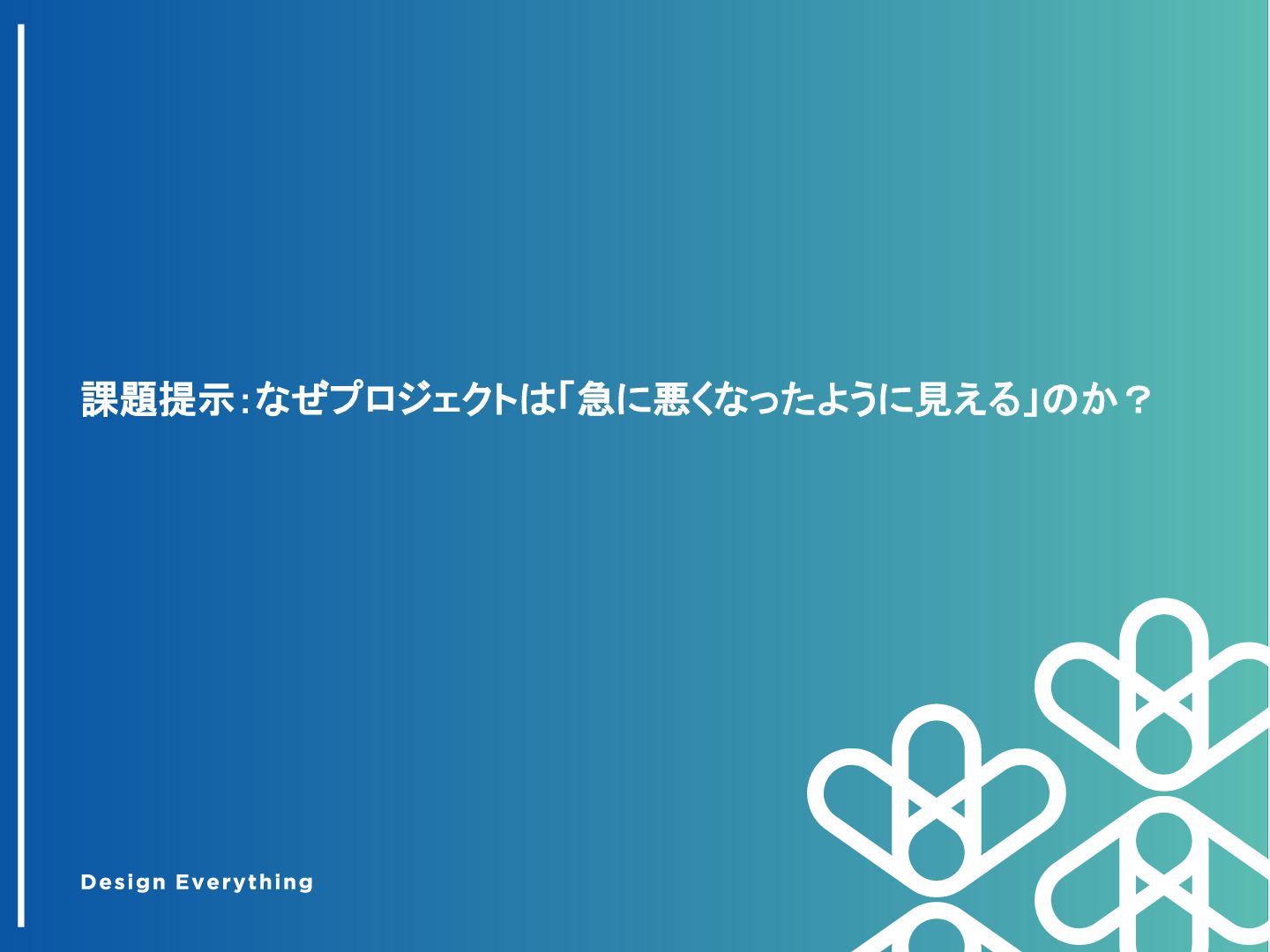 課題提示：なぜプロジェクトは「急に悪くなったように見える」のか？

Design Everything